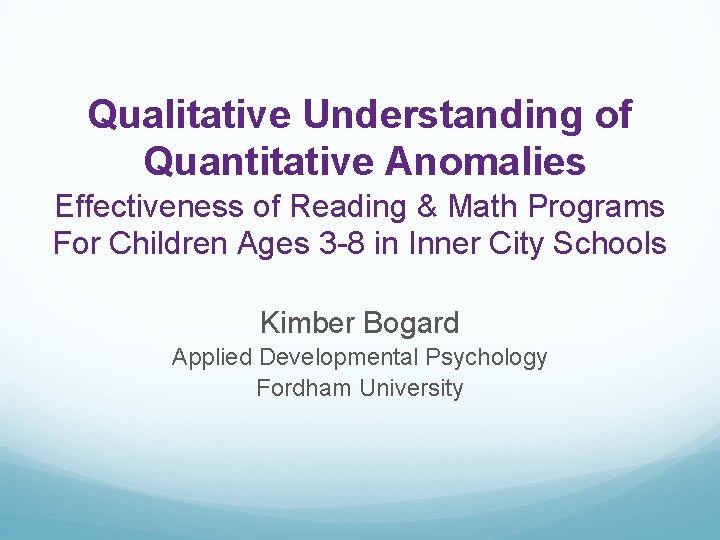 Qualitative Understanding of Quantitative Anomalies

Effectiveness of Reading & Math Programs For Children Ages 3-8 in Inner City Schools

Kimber Bogard

Applied Developmental Psychology

Fordham University